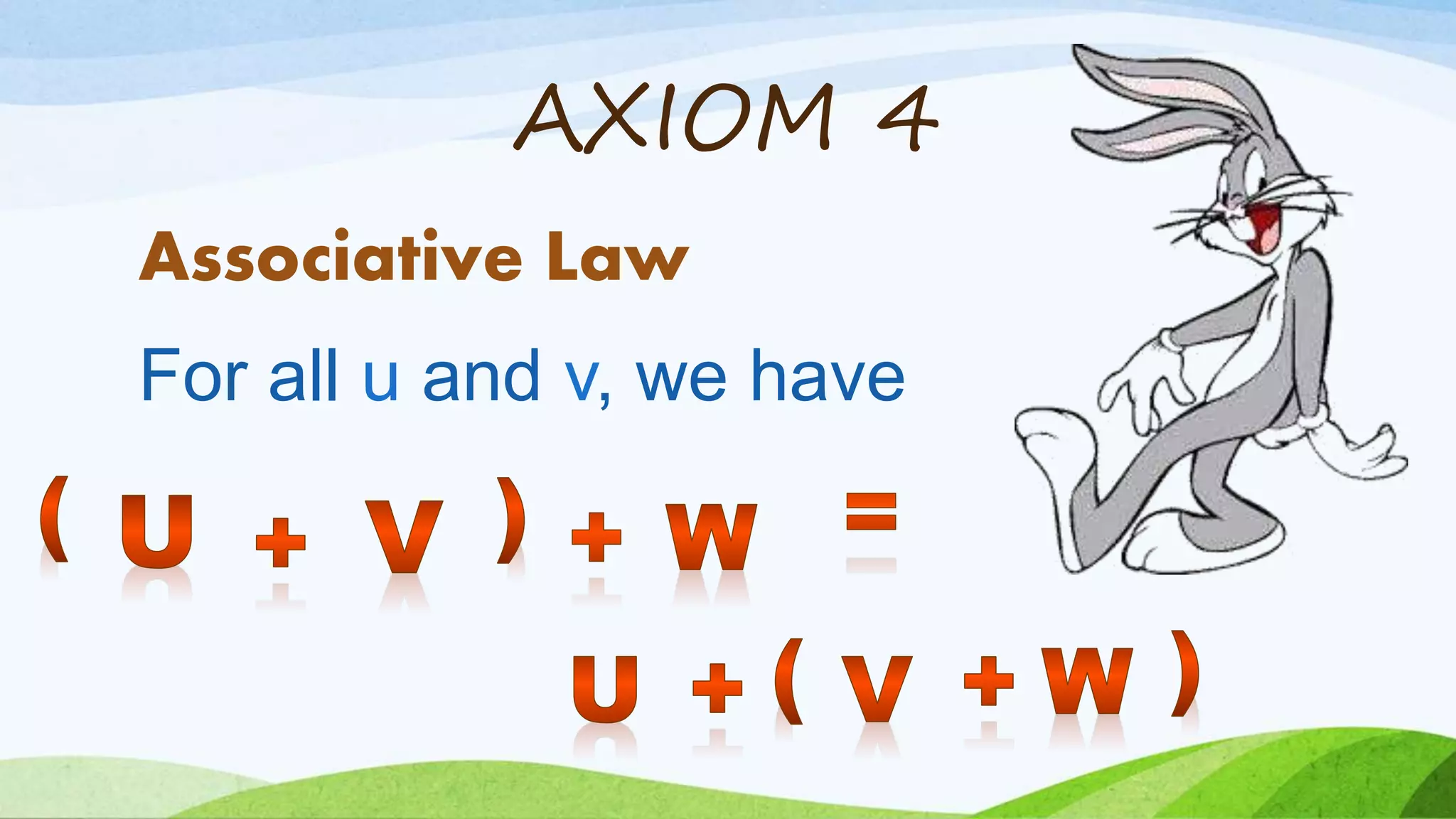 AXIOM 4

Associative Law

For all u and v, we have

$(U + V) + W =$

$U + (V + W)$